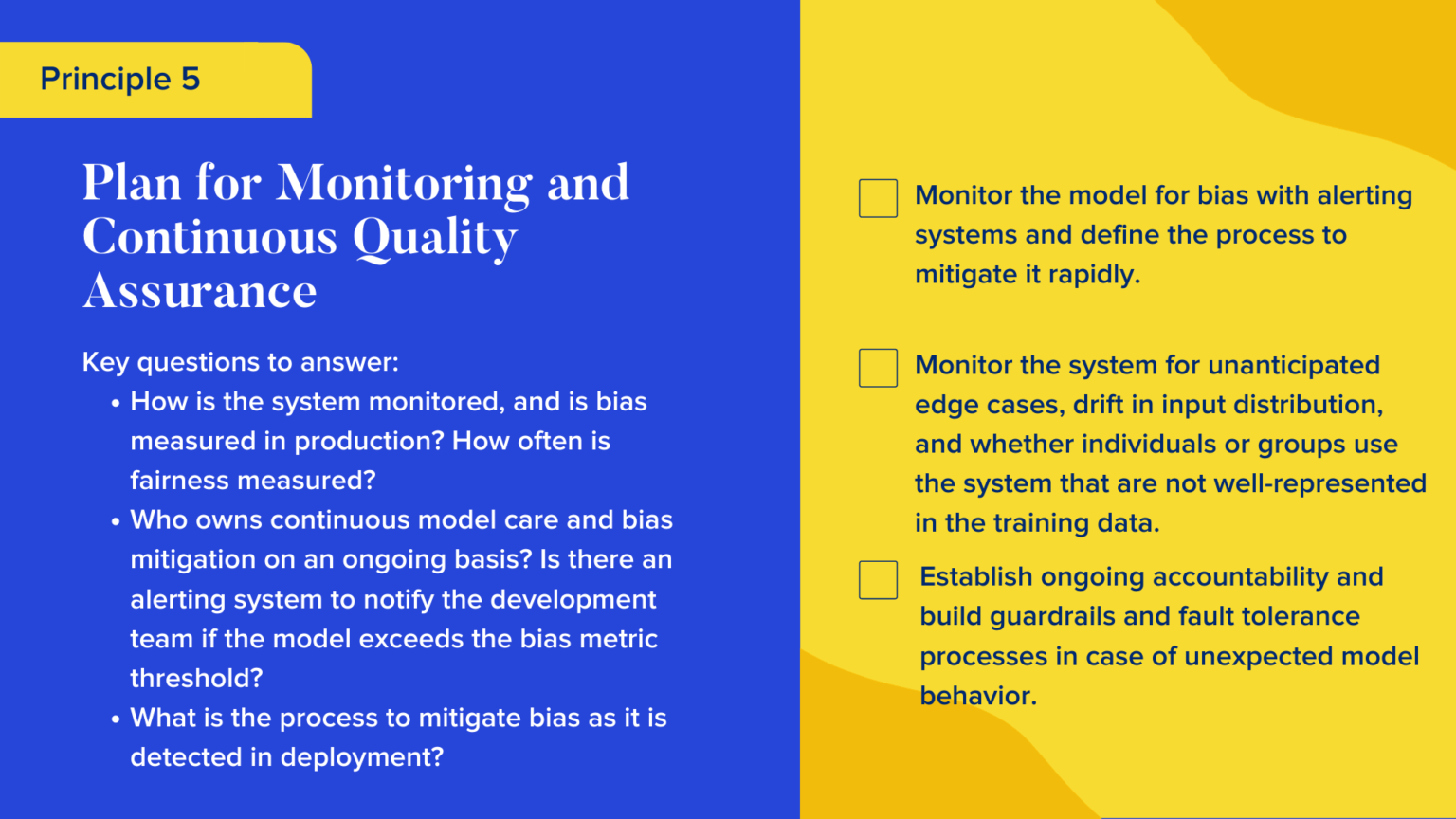 Principle 5

Plan for Monitoring and Continuous Quality Assurance

Key questions to answer:
• How is the system monitored, and is bias measured in production? How often is fairness measured?
• Who owns continuous model care and bias mitigation on an ongoing basis? Is there an alerting system to notify the development team if the model exceeds the bias metric threshold?
• What is the process to mitigate bias as it is detected in deployment?

Monitor the model for bias with alerting systems and define the process to mitigate it rapidly.

Monitor the system for unanticipated edge cases, drift in input distribution, and whether individuals or groups use the system that are not well-represented in the training data.

Establish ongoing accountability and build guardrails and fault tolerance processes in case of unexpected model behavior.